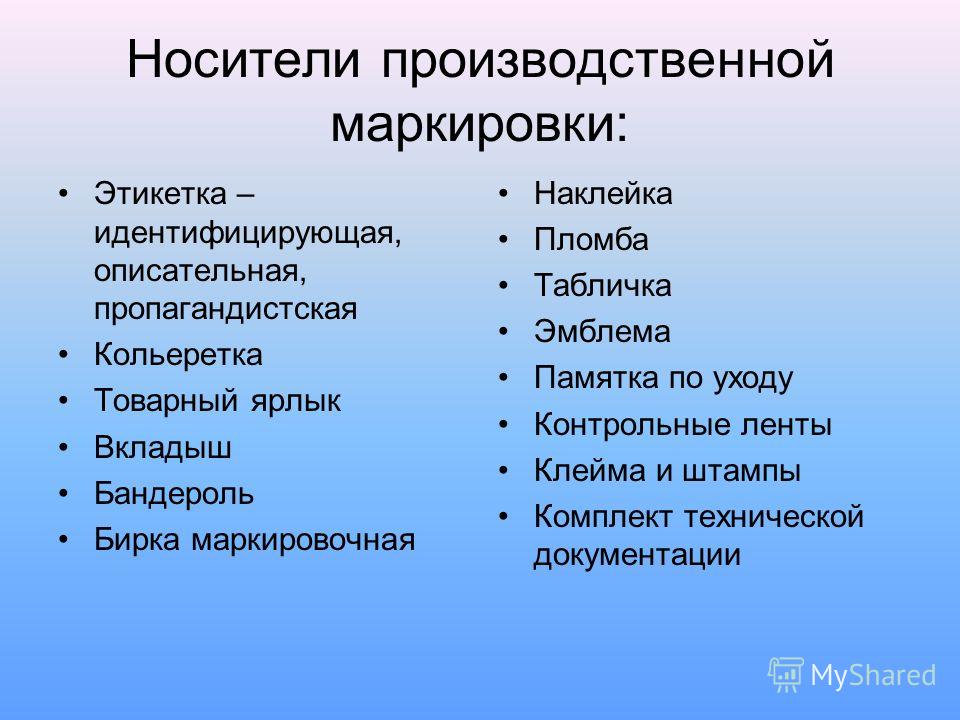 Носители производственной маркировки:

• Этикетка – идентифицирующая, описательная, пропагандистская
• Кольеретка
• Товарный ярлык
• Вкладыш
• Бандероль
• Бирка маркировочная

• Наклейка
• Пломба
• Табличка
• Эмблема
• Памятка по уходу
• Контрольные ленты
• Клейма и штампы
• Комплект технической документации

MyShared